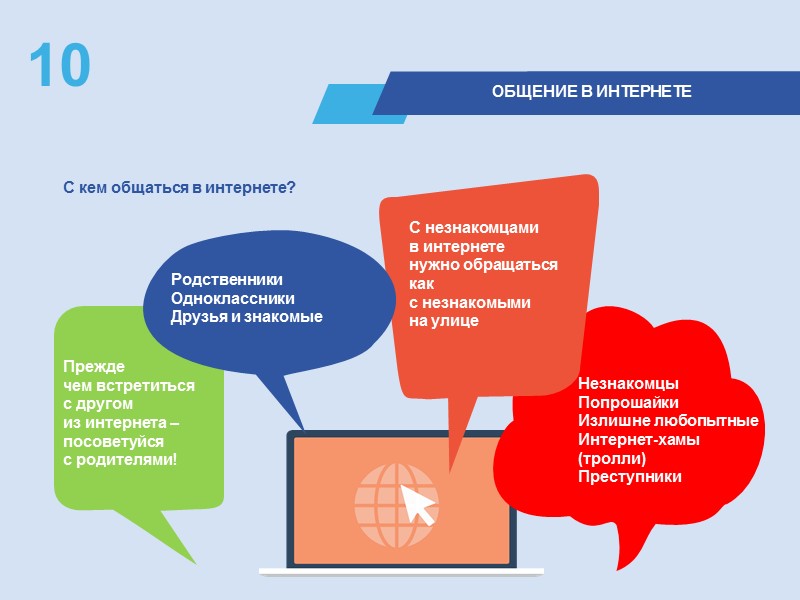 10

ОБЩЕНИЕ В ИНТЕРНЕТЕ

С кем общаться в интернете?

Прежде чем встретиться с другом из интернета – посоветуйся с родителями!

Родственники
Одноклассники
Друзья и знакомые

С незнакомцами в интернете нужно обращаться как с незнакомыми на улице

Незнакомцы
Попрошайки
Излишне любопытные
Интернет-хамы (тролли)
Преступники